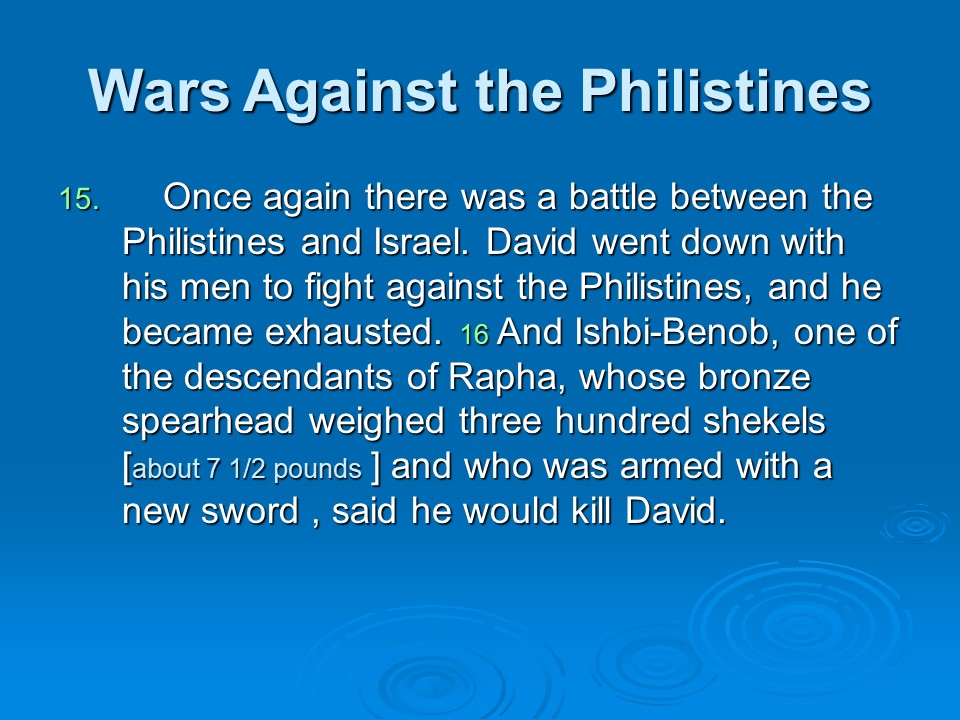 Wars Against the Philistines

15. Once again there was a battle between the Philistines and Israel. David went down with his men to fight against the Philistines, and he became exhausted. 16 And Ishbi-Benob, one of the descendants of Rapha, whose bronze spearhead weighed three hundred shekels [about 7 1/2 pounds ] and who was armed with a new sword , said he would kill David.